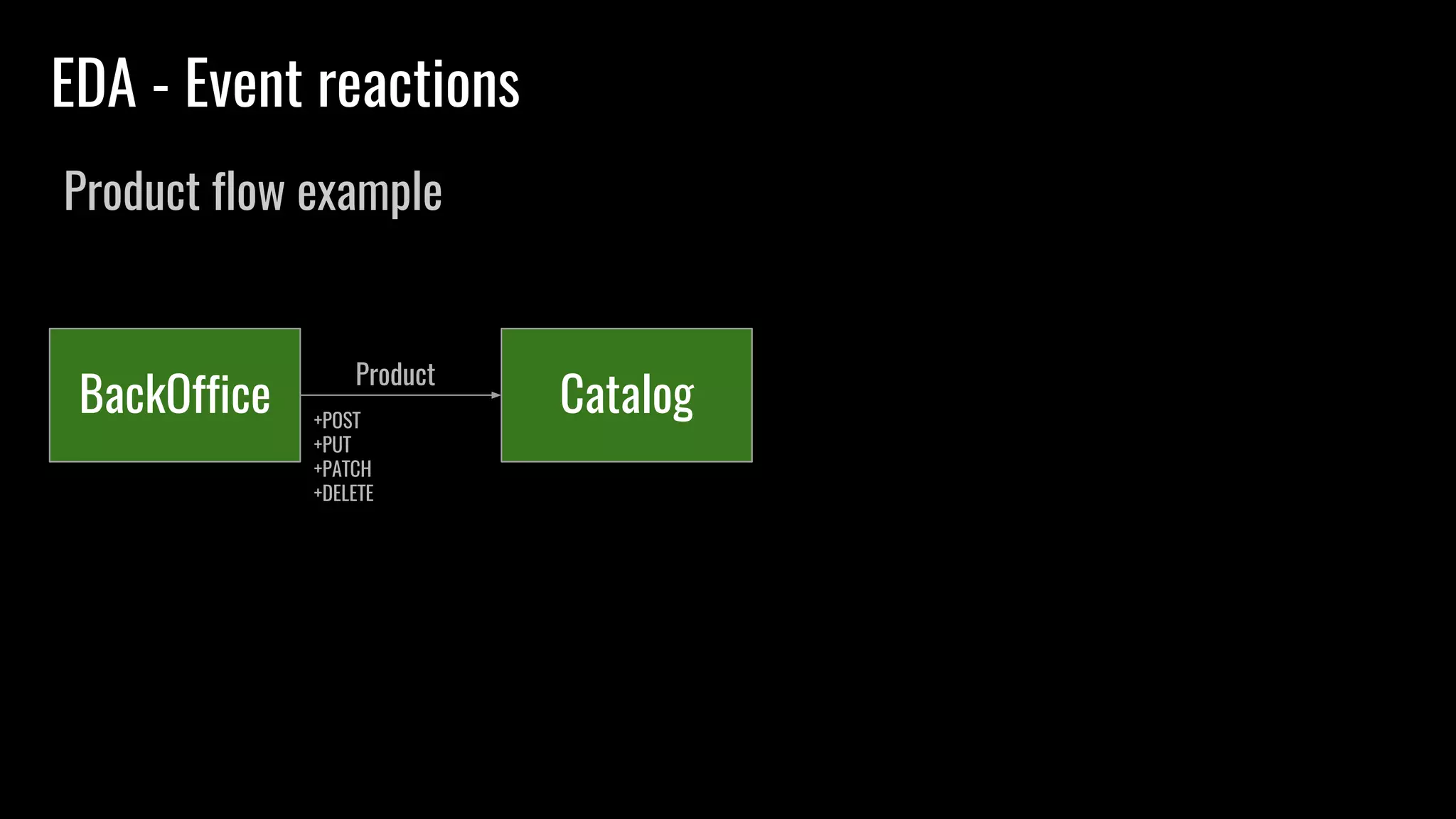 EDA - Event reactions

Product flow example

BackOffice

Product

+POST
+PUT
+PATCH
+DELETE

Catalog